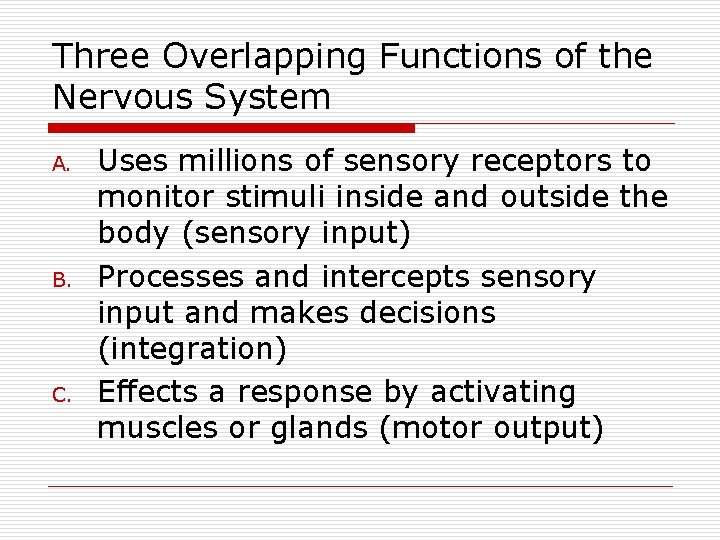 Three Overlapping Functions of the Nervous System

A. Uses millions of sensory receptors to monitor stimuli inside and outside the body (sensory input)

B. Processes and intercepts sensory input and makes decisions (integration)

C. Effects a response by activating muscles or glands (motor output)